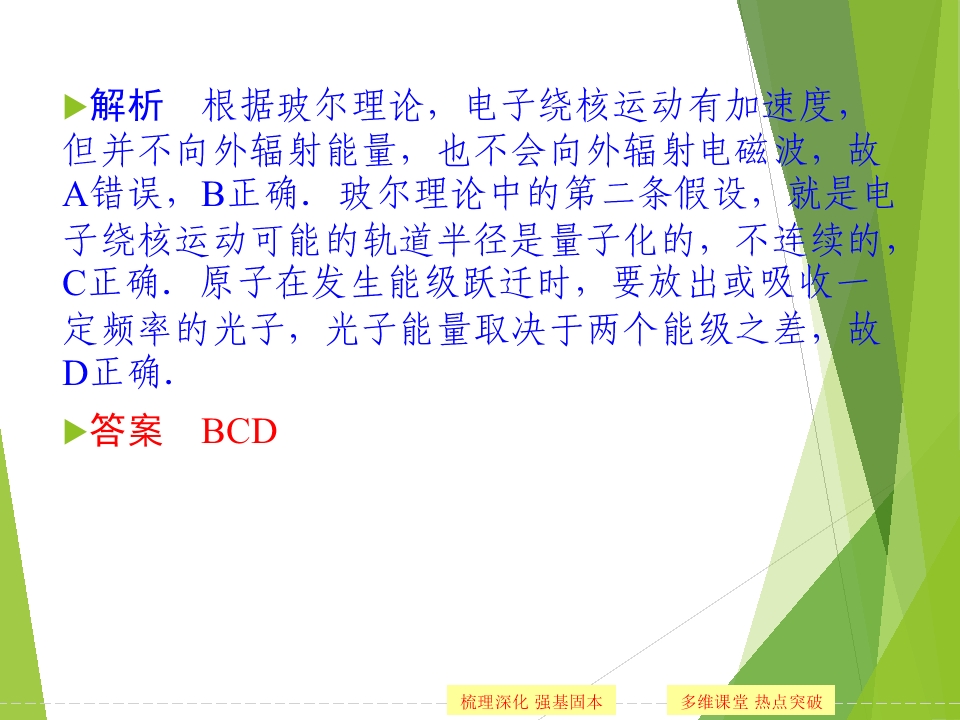 解析　根据玻尔理论，电子绕核运动有加速度，但并不向外辐射能量，也不会向外辐射电磁波，故A错误，B正确．玻尔理论中的第二条假设，就是电子绕核运动可能的轨道半径是量子化的，不连续的，C正确．原子在发生能级跃迁时，要放出或吸收一定频率的光子，光子能量取决于两个能级之差，故D正确．

答案　BCD

梳理深化 强基固本

多维课堂 热点突破